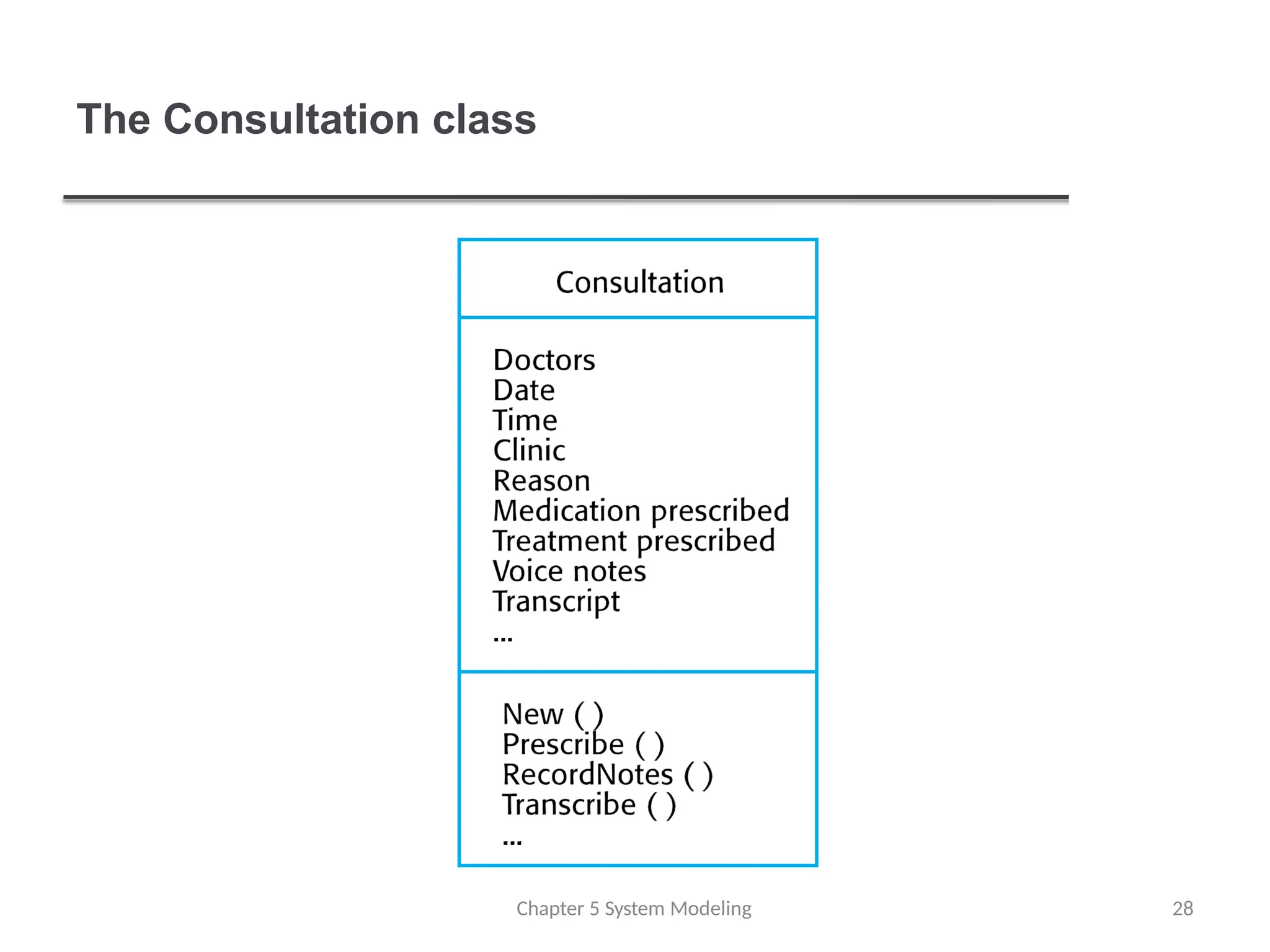 The Consultation class

Consultation

Doctors
Date
Time
Clinic
Reason
Medication prescribed
Treatment prescribed
Voice notes
Transcript
...

New ( )
Prescribe ( )
RecordNotes ( )
Transcribe ( )
...

Chapter 5 System Modeling

28